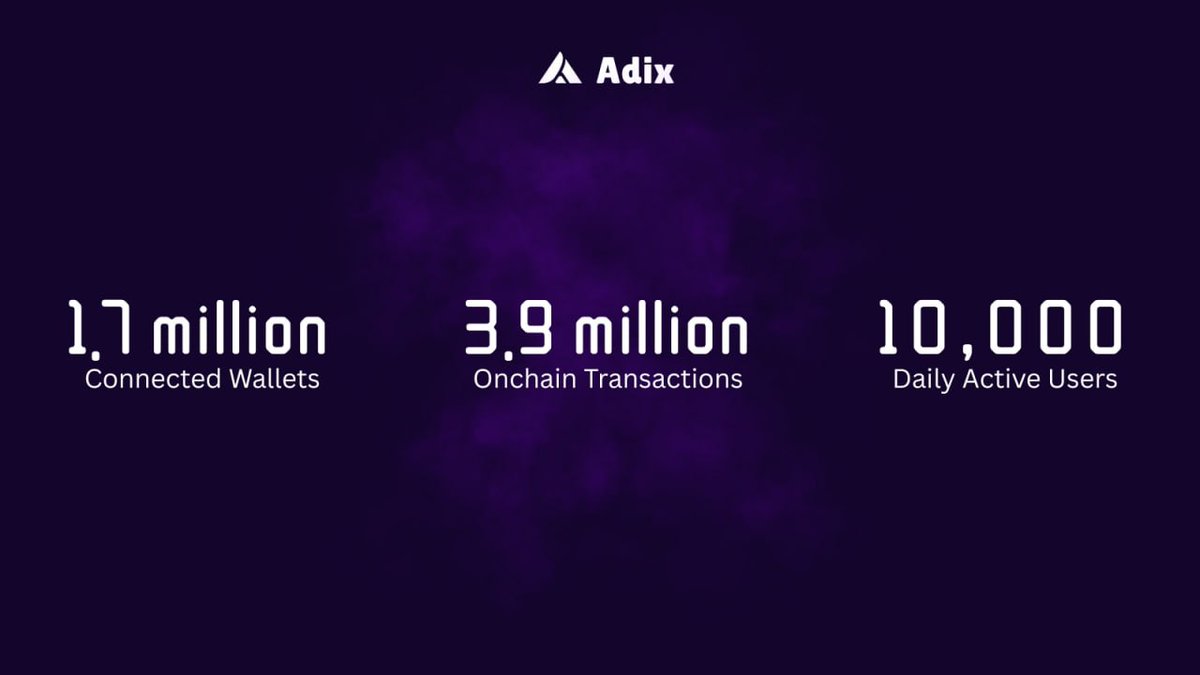 Adix

1.7 million
Connected Wallets

3.9 million
Onchain Transactions

10,000
Daily Active Users